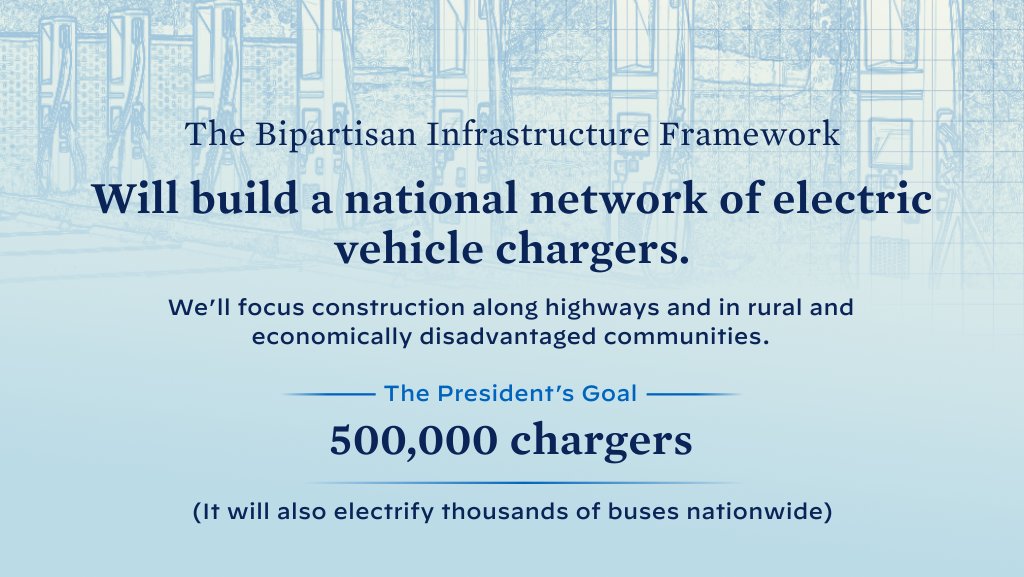 The Bipartisan Infrastructure Framework

Will build a national network of electric vehicle chargers.

We'll focus construction along highways and in rural and economically disadvantaged communities.

The President's Goal

500,000 chargers

(It will also electrify thousands of buses nationwide)